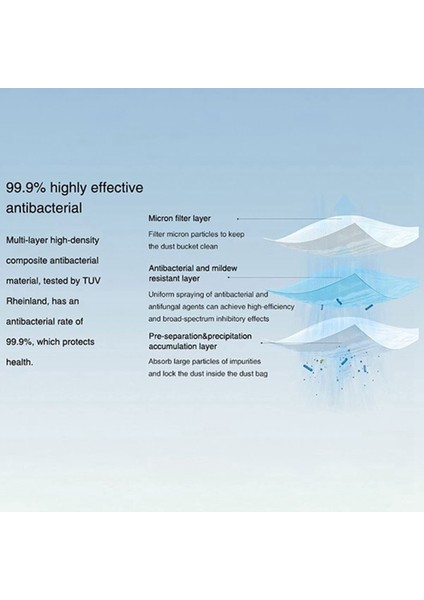 99.9% highly effective antibacterial

Multi-layer high-density composite antibacterial material, tested by TUV Rheinland, has an antibacterial rate of 99.9%, which protects health.

Micron filter layer

Filter micron particles to keep the dust bucket clean

Antibacterial and mildew resistant layer

Uniform spraying of antibacterial and antifungal agents can achieve high-efficiency and broad-spectrum inhibitory effects

Pre-separation&precipitation accumulation layer

Absorb large particles of impurities and lock the dust inside the dust bag